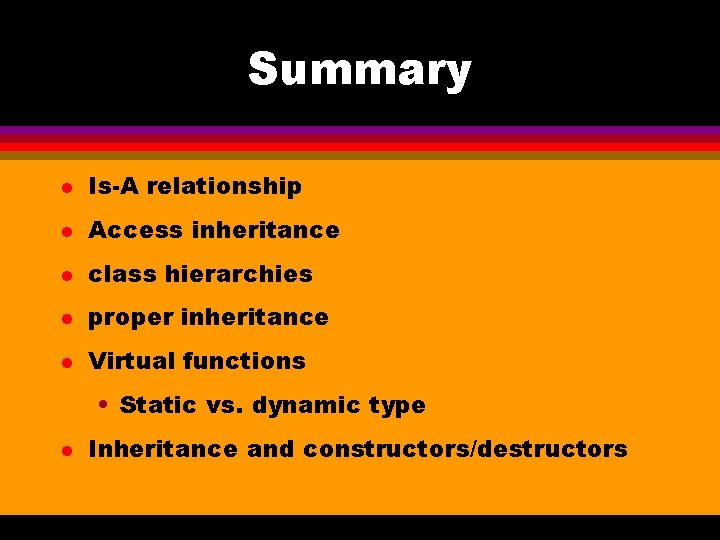 Summary

- Is-A relationship
- Access inheritance
- class hierarchies
- proper inheritance
- Virtual functions
  - Static vs. dynamic type
- Inheritance and constructors/destructors